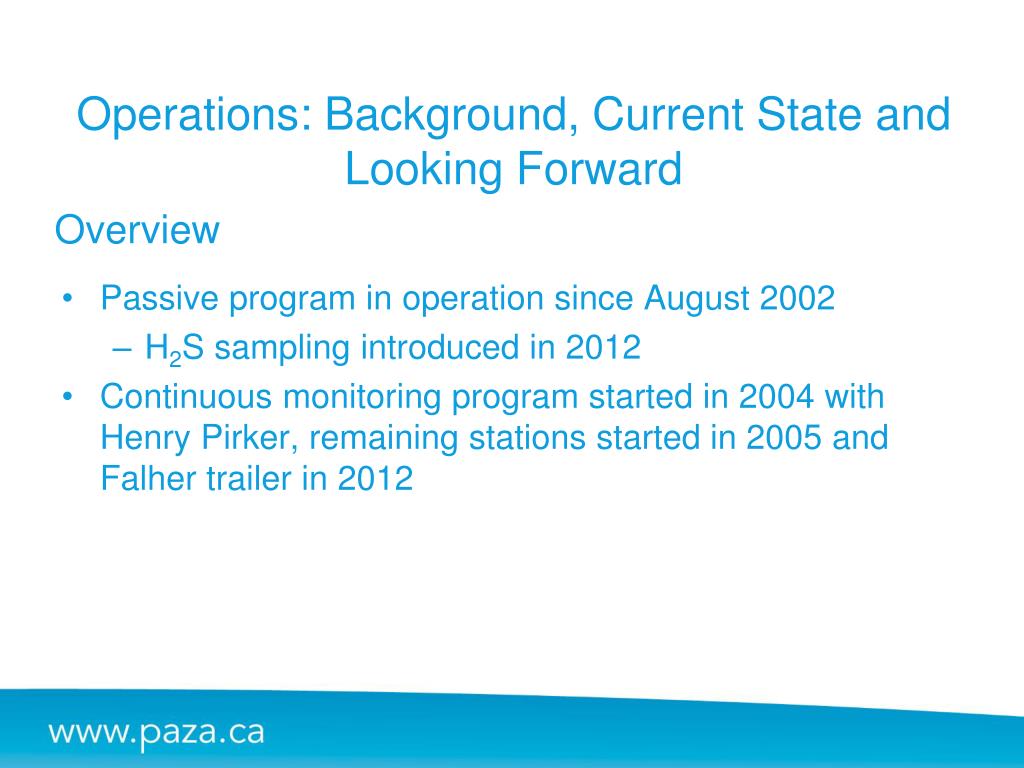 Operations: Background, Current State and Looking Forward

Overview

• Passive program in operation since August 2002
  – $H_2S$ sampling introduced in 2012
• Continuous monitoring program started in 2004 with Henry Pirker, remaining stations started in 2005 and Falher trailer in 2012

www.paza.ca